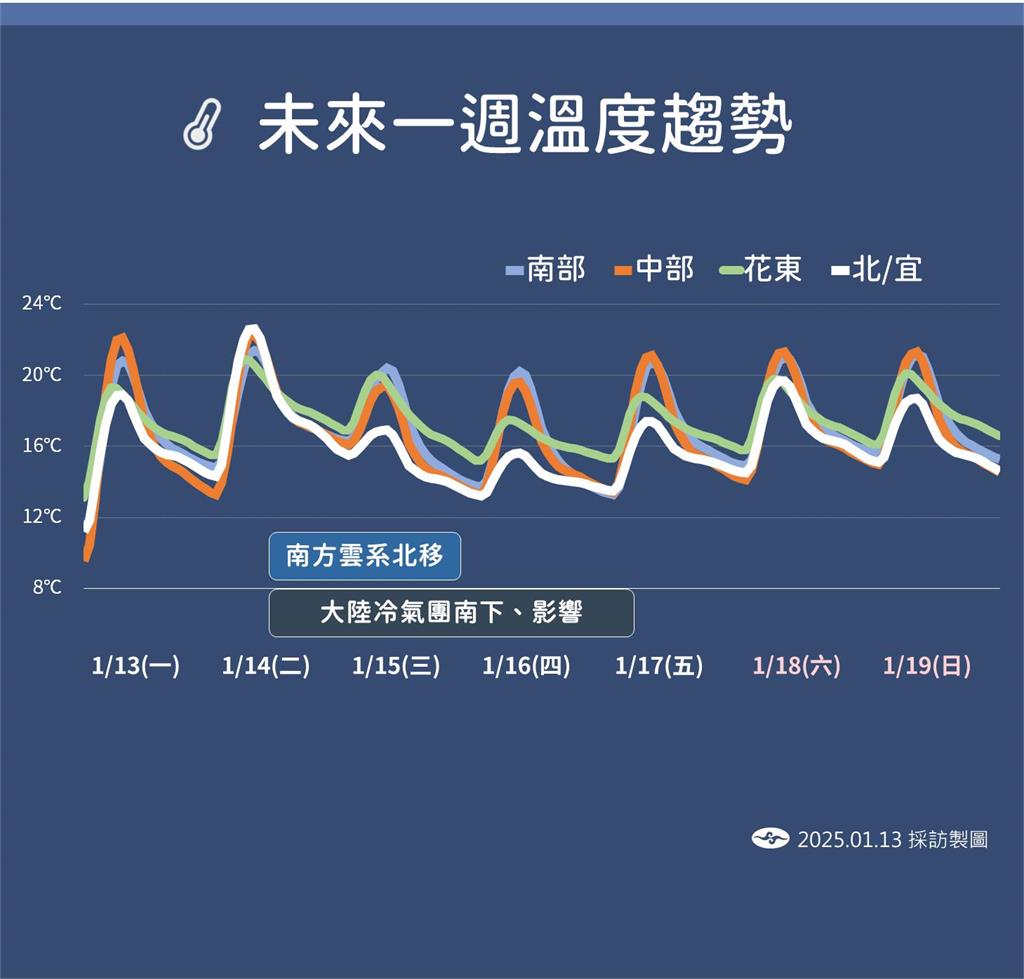 未來一週溫度趨勢

南部 中部 花東 北/宜

24°C
20°C
16°C
12°C
8°C

南方雲系北移

大陸冷氣團南下、影響

1/13(一) 1/14(二) 1/15(三) 1/16(四) 1/17(五) 1/18(六) 1/19(日)

2025.01.13 採訪製圖